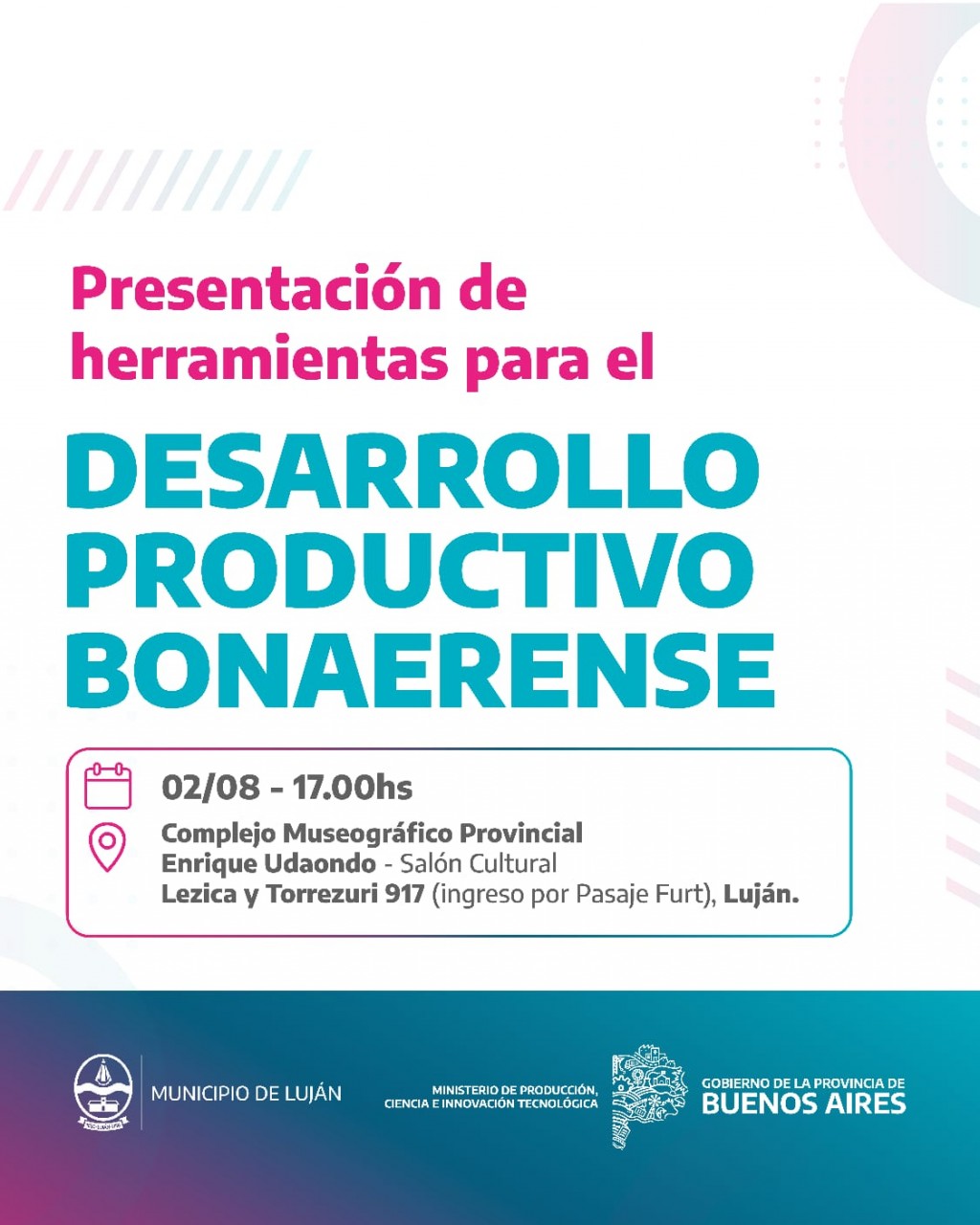 Presentación de herramientas para el

DESARROLLO PRODUCTIVO BONAERENSE

02/08 - 17.00hs

Complejo Museográfico Provincial Enrique Udaondo - Salón Cultural Lezica y Torrezuri 917 (ingreso por Pasaje Furt), Luján.

MUNICIPIO DE LUJÁN

MINISTERIO DE PRODUCCIÓN, CIENCIA E INNOVACIÓN TECNOLÓGICA

GOBIERNO DE LA PROVINCIA DE BUENOS AIRES